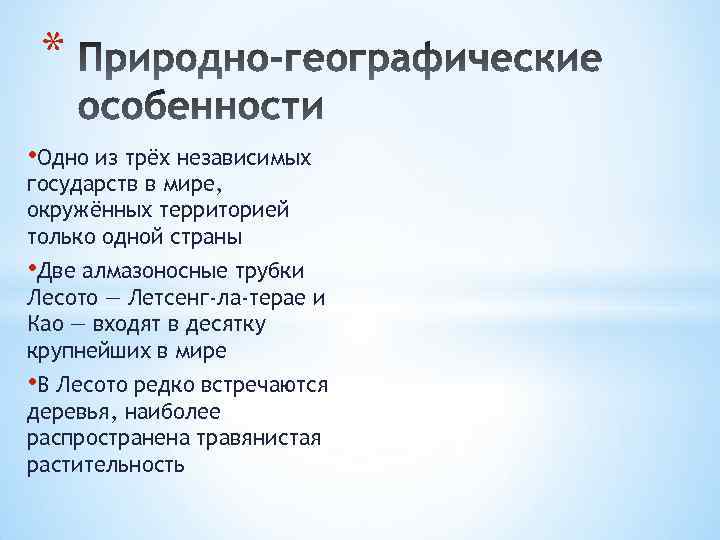 * Природно-географические особенности

•Одно из трёх независимых государств в мире, окружённых территорией только одной страны

•Две алмазоносные трубки Лесото — Летсенг-ла-терае и Као — входят в десятку крупнейших в мире

•В Лесото редко встречаются деревья, наиболее распространена травянистая растительность